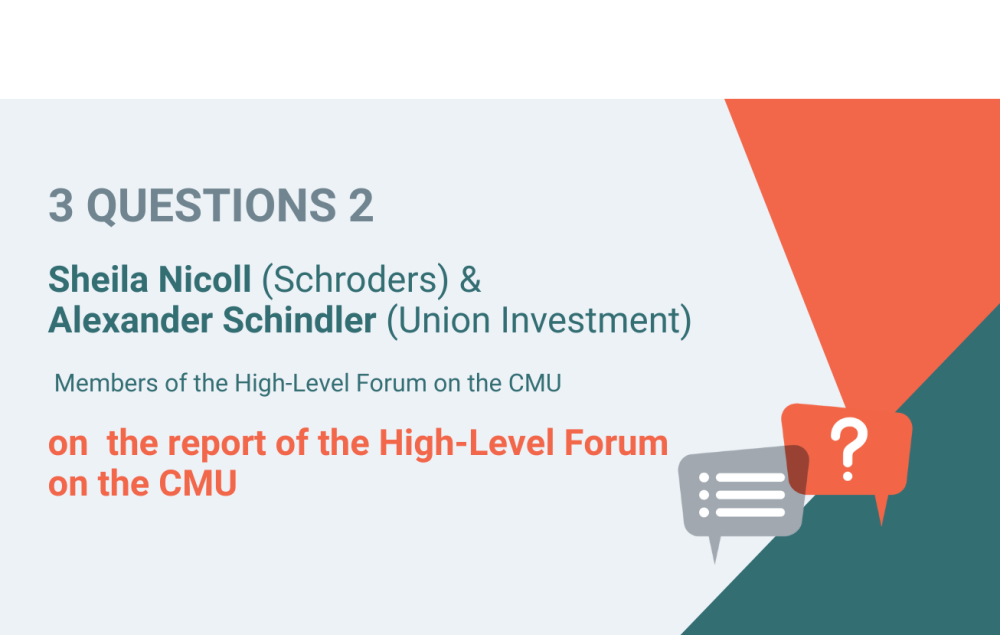 3 QUESTIONS 2

Sheila Nicoll (Schroders) &
Alexander Schindler (Union Investment)

Members of the High-Level Forum on the CMU

on the report of the High-Level Forum on the CMU

?